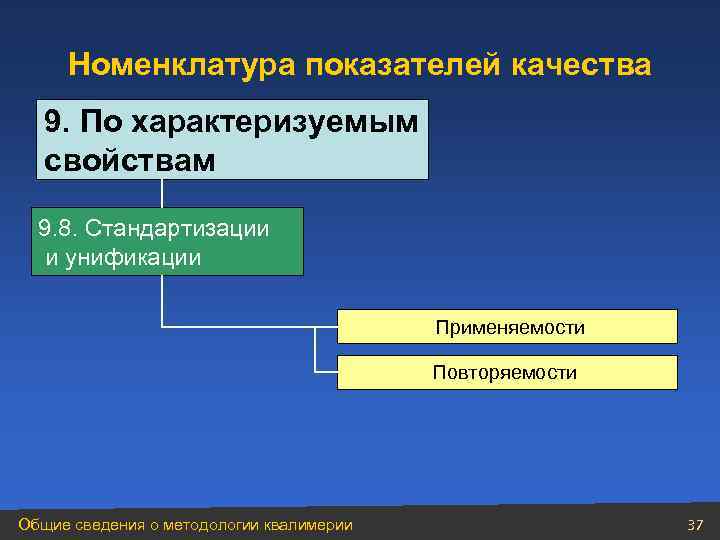 Номенклатура показателей качества

9. По характеризуемым свойствам

9.8. Стандартизации и унификации

Применяемости

Повторяемости

Общие сведения о методологии квалимерии

37